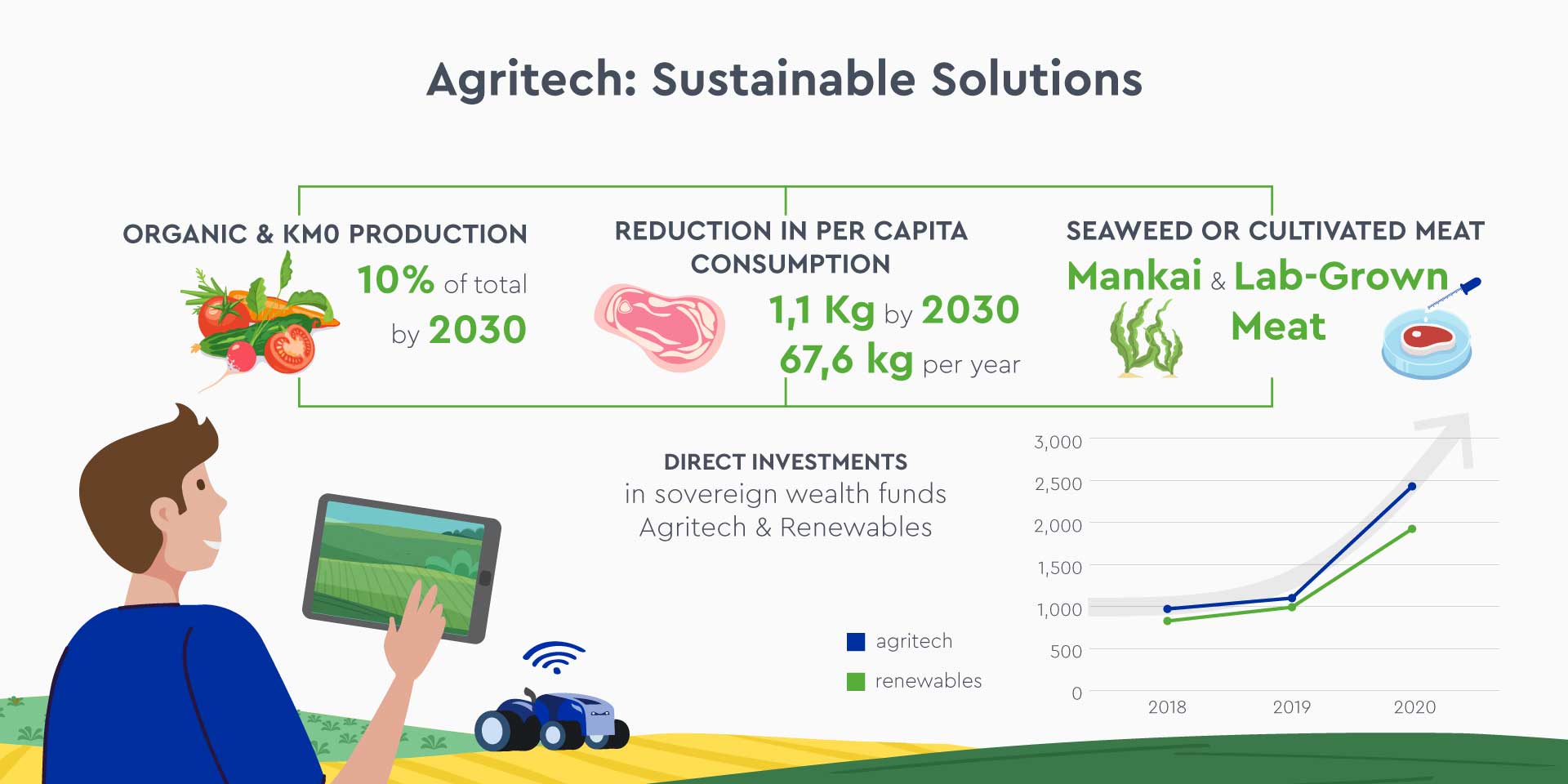 Agritech: Sustainable Solutions

ORGANIC & KM0 PRODUCTION
10% of total by 2030

REDUCTION IN PER CAPITA CONSUMPTION
1,1 Kg by 2030
67,6 kg per year

SEAWEED OR CULTIVATED MEAT
Mankai & Lab-Grown Meat

DIRECT INVESTMENTS
in sovereign wealth funds
Agritech & Renewables

agritech
renewables

3,000
2,500
2,000
1,500
1,000
500
0
2018
2019
2020